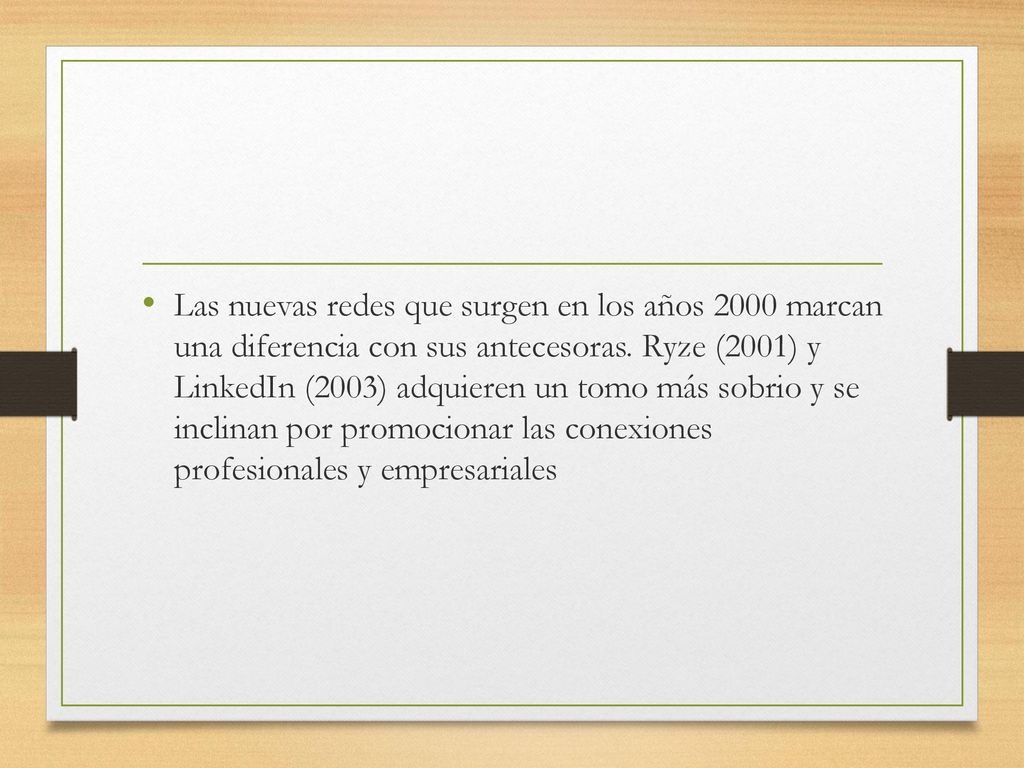 • Las nuevas redes que surgen en los años 2000 marcan una diferencia con sus antecesoras. Ryze (2001) y LinkedIn (2003) adquieren un tomo más sobrio y se inclinan por promocionar las conexiones profesionales y empresariales